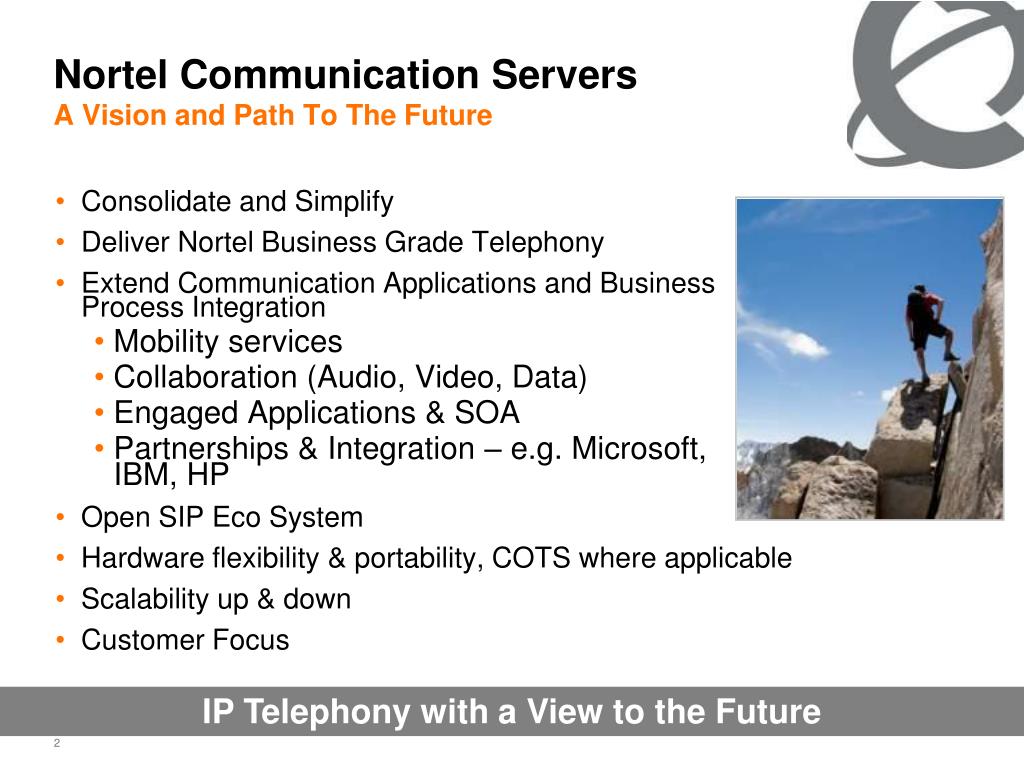 Nortel Communication Servers
A Vision and Path To The Future

• Consolidate and Simplify
• Deliver Nortel Business Grade Telephony
• Extend Communication Applications and Business Process Integration
  • Mobility services
  • Collaboration (Audio, Video, Data)
  • Engaged Applications & SOA
  • Partnerships & Integration – e.g. Microsoft, IBM, HP
• Open SIP Eco System
• Hardware flexibility & portability, COTS where applicable
• Scalability up & down
• Customer Focus

IP Telephony with a View to the Future

2